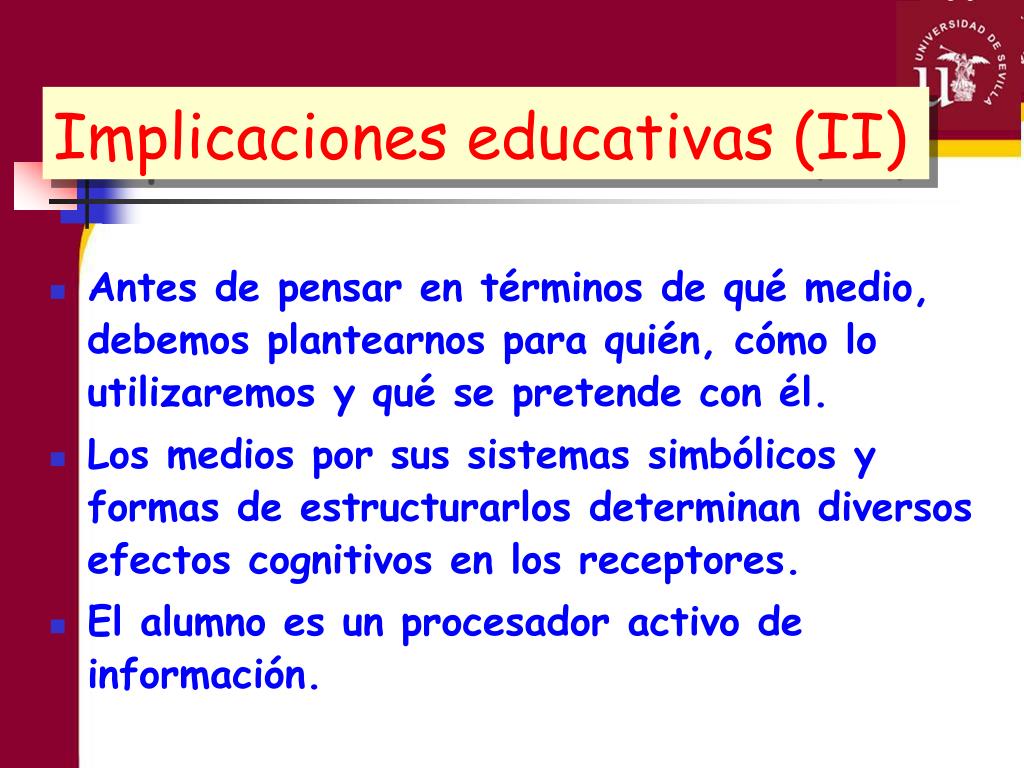 UNIVERSIDAD DE SEVILLA

Implicaciones educativas (II)

Antes de pensar en términos de qué medio, debemos plantearnos para quién, cómo lo utilizaremos y qué se pretende con él.

Los medios por sus sistemas simbólicos y formas de estructurarlos determinan diversos efectos cognitivos en los receptores.

El alumno es un procesador activo de información.